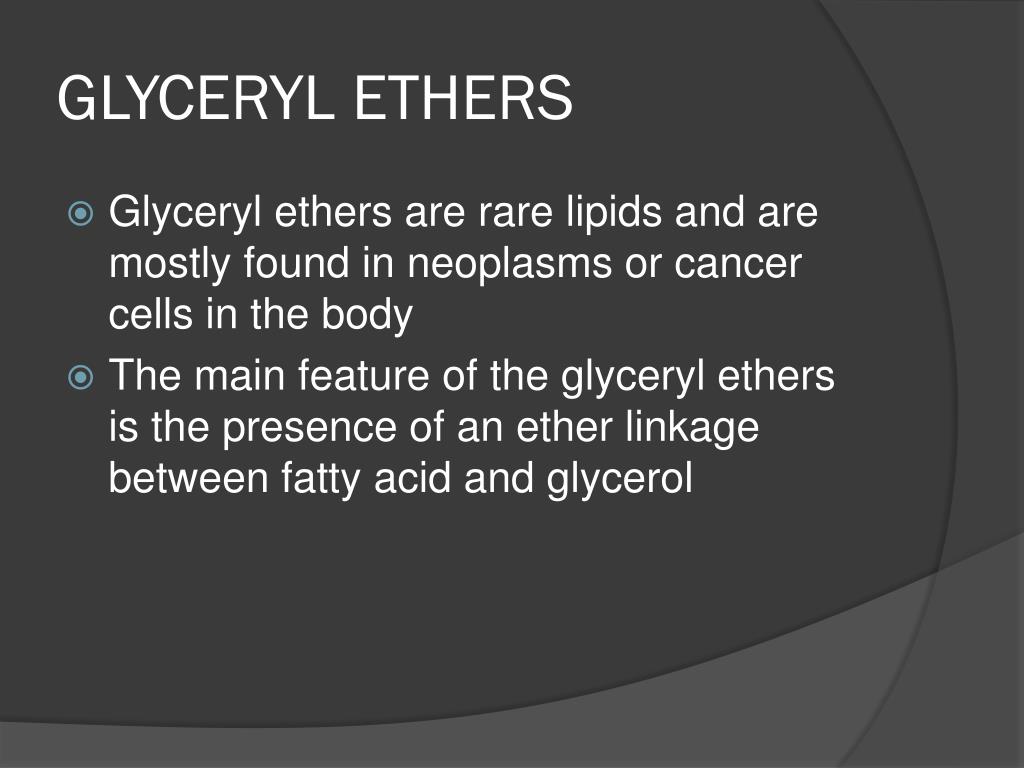 GLYCERYL ETHERS

Glyceryl ethers are rare lipids and are mostly found in neoplasms or cancer cells in the body

The main feature of the glyceryl ethers is the presence of an ether linkage between fatty acid and glycerol